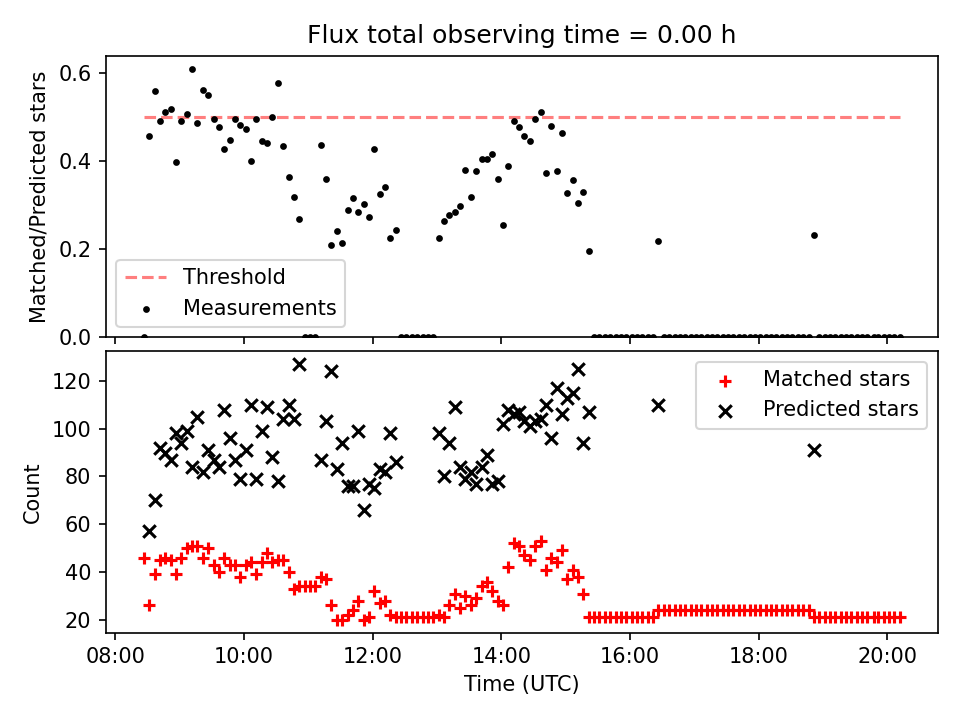 Flux total observing time = 0.00 h

Matched/Predicted stars

0.6
0.4
0.2
0.0

Threshold
Measurements

Count

120
100
80
60
40
20

Matched stars
Predicted stars

08:00 10:00 12:00 14:00 16:00 18:00 20:00

Time (UTC)